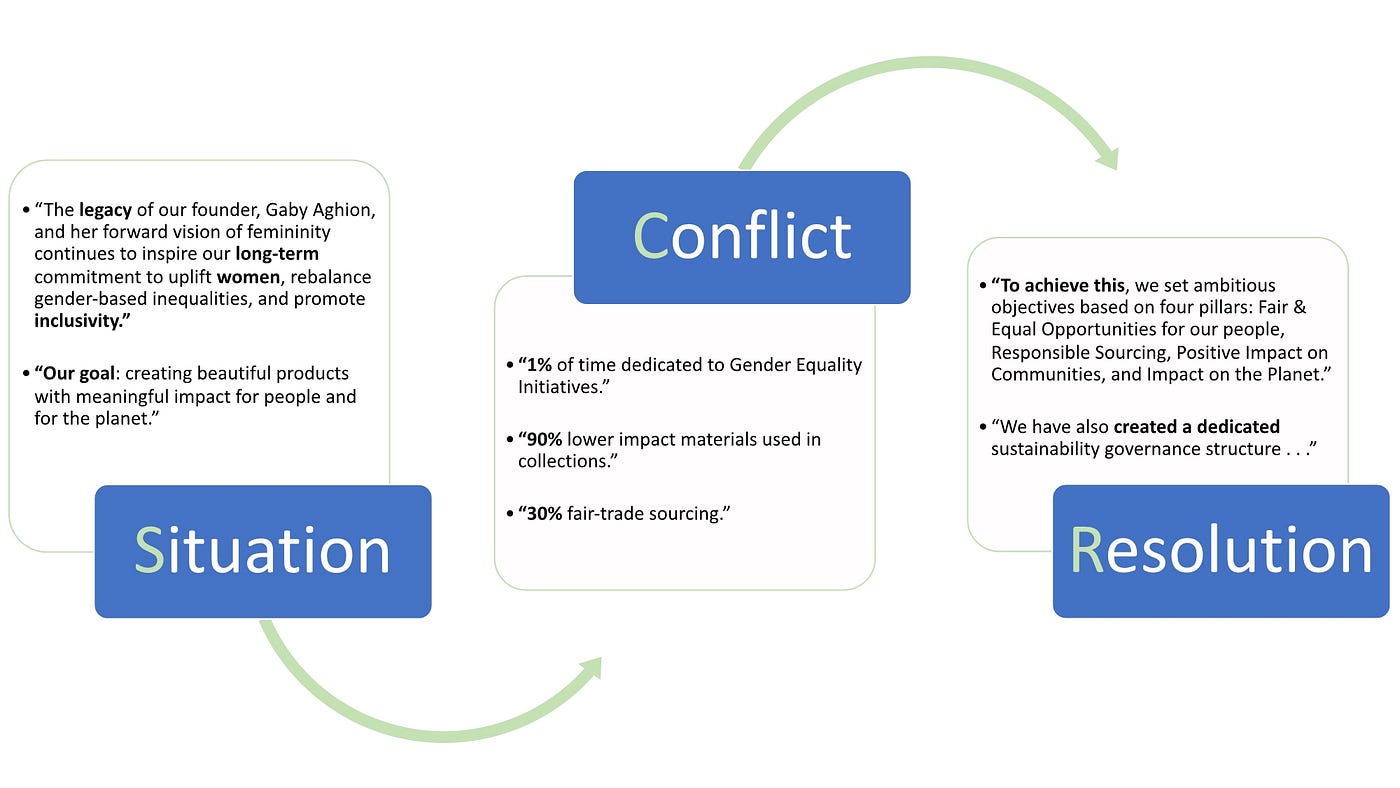 • “The legacy of our founder, Gaby Aghion, and her forward vision of femininity continues to inspire our long-term commitment to uplift women, rebalance gender-based inequalities, and promote inclusivity.”

• “Our goal: creating beautiful products with meaningful impact for people and for the planet.”

Situation

Conflict

• “1% of time dedicated to Gender Equality Initiatives.”

• “90% lower impact materials used in collections.”

• “30% fair-trade sourcing.”

• “To achieve this, we set ambitious objectives based on four pillars: Fair & Equal Opportunities for our people, Responsible Sourcing, Positive Impact on Communities, and Impact on the Planet.”

• “We have also created a dedicated sustainability governance structure . . .”

Resolution